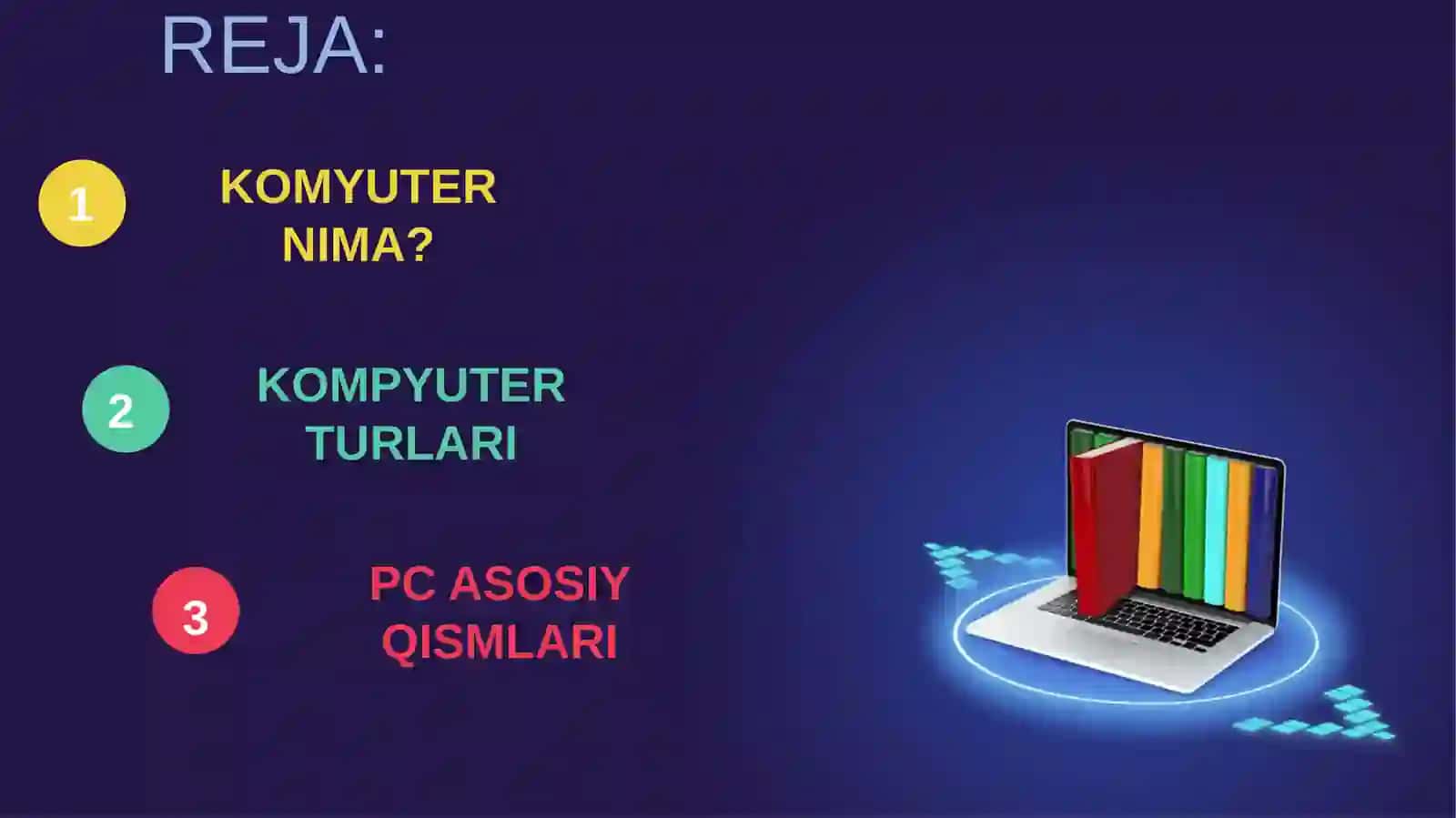 REJA:

1

KOMYUTER NIMA?

2

KOMPYUTER TURLARI

3

PC ASOSIY QISMLARI